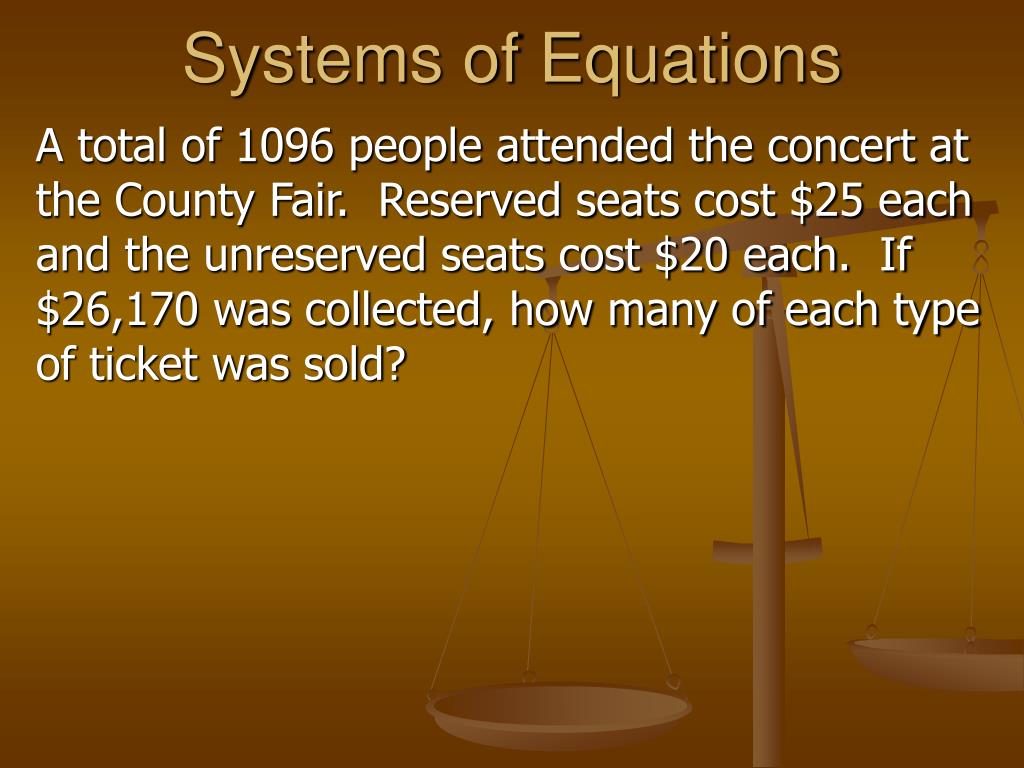 Systems of Equations

A total of 1096 people attended the concert at the County Fair. Reserved seats cost \$25 each and the unreserved seats cost \$20 each. If \$26,170 was collected, how many of each type of ticket was sold?